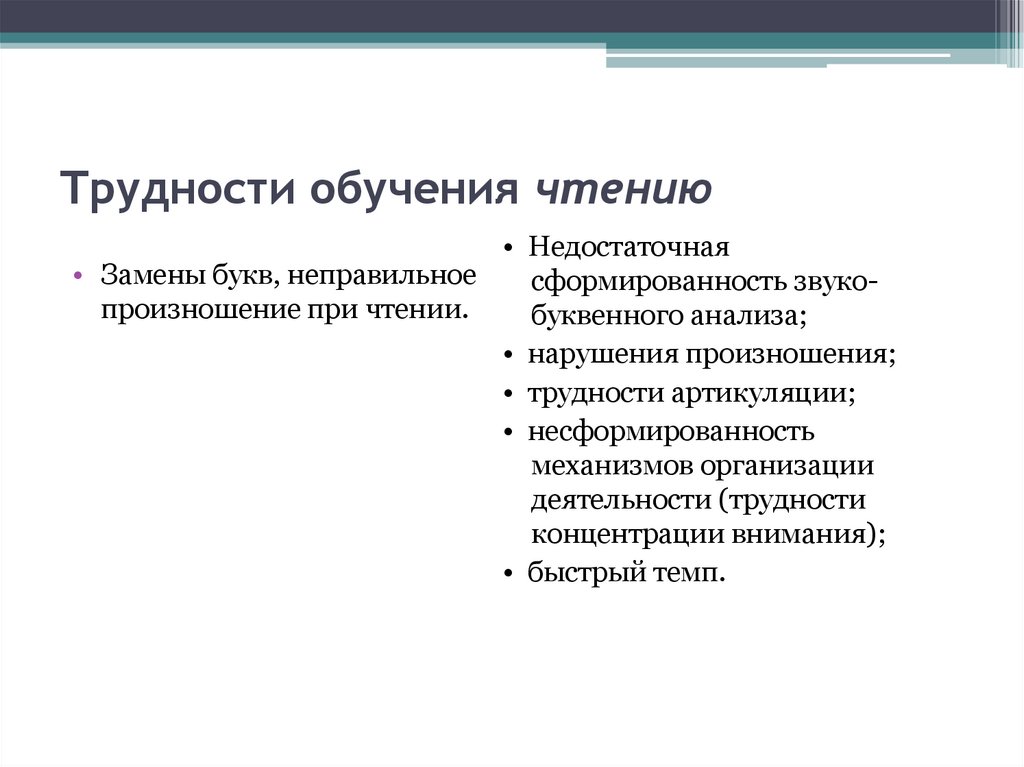 Трудности обучения чтению

• Замены букв, неправильное произношение при чтении.

• Недостаточная сформированность звуко-буквенного анализа;
• нарушения произношения;
• трудности артикуляции;
• несформированность механизмов организации деятельности (трудности концентрации внимания);
• быстрый темп.